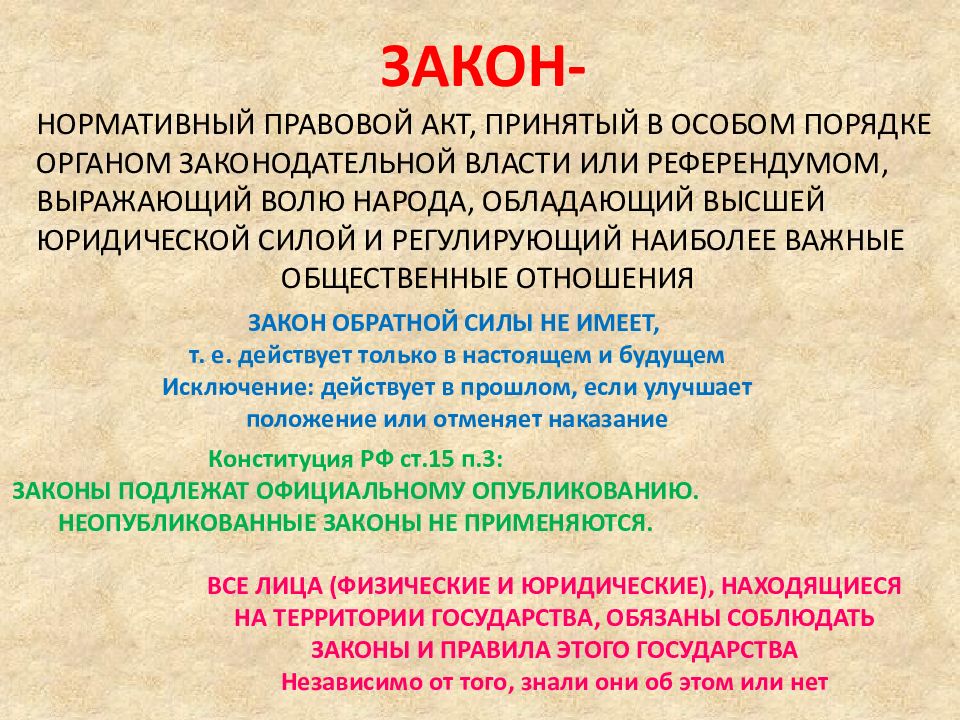 ЗАКОН-

НОРМАТИВНЫЙ ПРАВОВОЙ АКТ, ПРИНЯТЫЙ В ОСОБОМ ПОРЯДКЕ ОРГАНОМ ЗАКОНОДАТЕЛЬНОЙ ВЛАСТИ ИЛИ РЕФЕРЕНДУМОМ, ВЫРАЖАЮЩИЙ ВОЛЮ НАРОДА, ОБЛАДАЮЩИЙ ВЫСШЕЙ ЮРИДИЧЕСКОЙ СИЛОЙ И РЕГУЛИРУЮЩИЙ НАИБОЛЕЕ ВАЖНЫЕ ОБЩЕСТВЕННЫЕ ОТНОШЕНИЯ

ЗАКОН ОБРАТНОЙ СИЛЫ НЕ ИМЕЕТ,
т. е. действует только в настоящем и будущем
Исключение: действует в прошлом, если улучшает положение или отменяет наказание

Конституция РФ ст.15 п.3:
ЗАКОНЫ ПОДЛЕЖАТ ОФИЦИАЛЬНОМУ ОПУБЛИКОВАНИЮ.
НЕОПУБЛИКОВАННЫЕ ЗАКОНЫ НЕ ПРИМЕНЯЮТСЯ.

ВСЕ ЛИЦА (ФИЗИЧЕСКИЕ И ЮРИДИЧЕСКИЕ), НАХОДЯЩИЕСЯ НА ТЕРРИТОРИИ ГОСУДАРСТВА, ОБЯЗАНЫ СОБЛЮДАТЬ ЗАКОНЫ И ПРАВИЛА ЭТОГО ГОСУДАРСТВА
Независимо от того, знали они об этом или нет